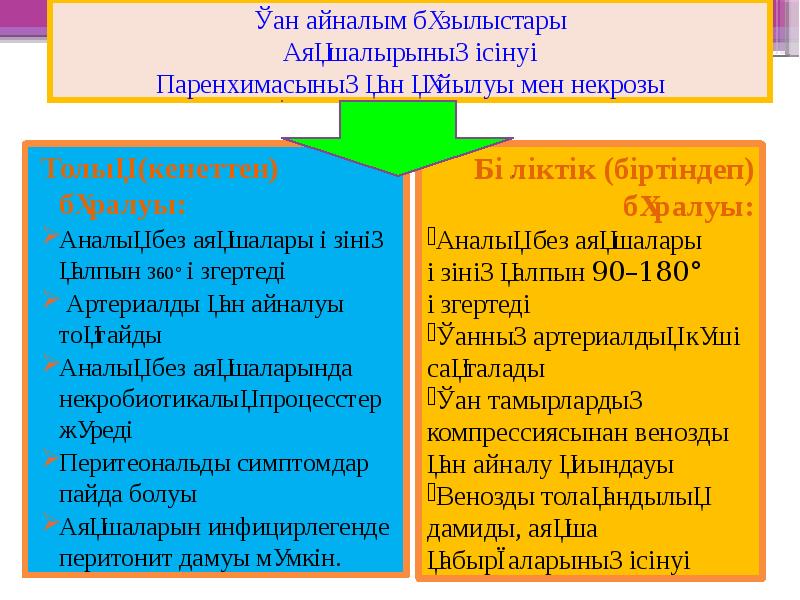 Ўан айналым бХзылыстары
АяЦшалырыныЗ ісінуі
ПаренхимасыныЗ Цан ЦХйылуы мен некрозы

ТолыЦ(кенеттен) бХралуы:
АналыЦбез аяЦшалары і зініЗ Цалпын 360° і згертеді
Артериалды Цан айналуы тоЦтайды
АналыЦбез аяЦшаларында некробиотикалыЦпроцесстер жУреді
Перитеональды симптомдар пайда болуы
АяЦшаларын инфицирлегенде перитонит дамуы мУмкін.

Бі ліктік (біртіндеп) бХралуы:
АналыЦбез аяЦшалары і зініЗ Цалпын 90–180° і згертеді
ЎанныЗ артериалдыЦкУші саЦталады
Ўан тамырлардыЗ компрессиясынан венозды Цан айналу Циындауы
Венозды толаЦандылыЦ дамиды, аяЦша ЦабырЇаларыныЗ ісінуі